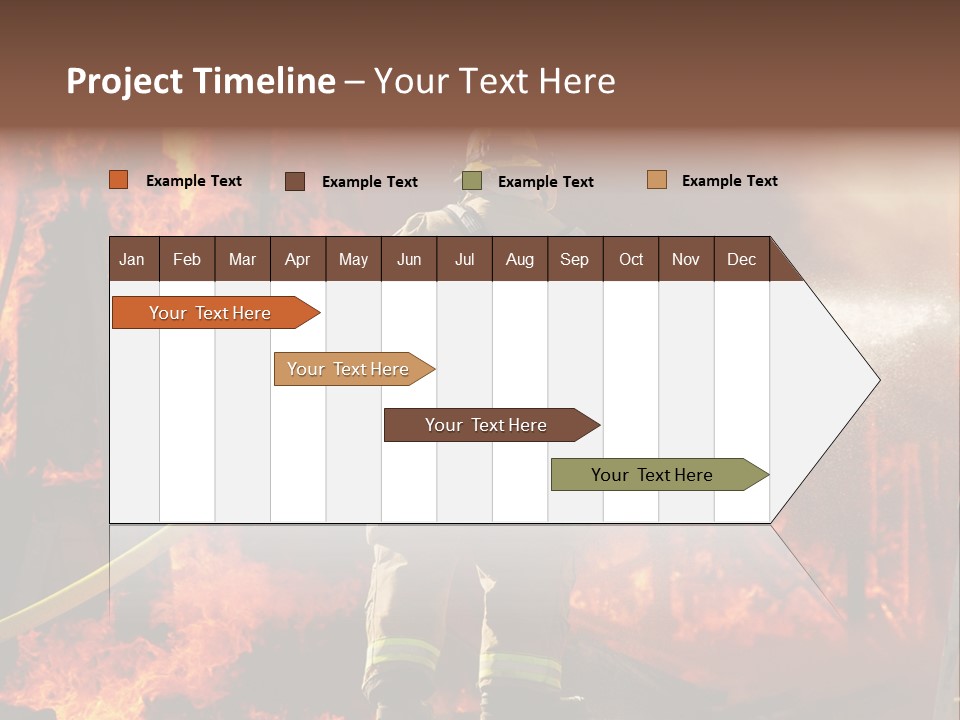 Project Timeline – Your Text Here

Example Text Example Text Example Text Example Text

| Jan | Feb | Mar | Apr | May | Jun | Jul | Aug | Sep | Oct | Nov | Dec |
|---|---|---|---|---|---|---|---|---|---|---|---|

Your Text Here

Your Text Here

Your Text Here

Your Text Here